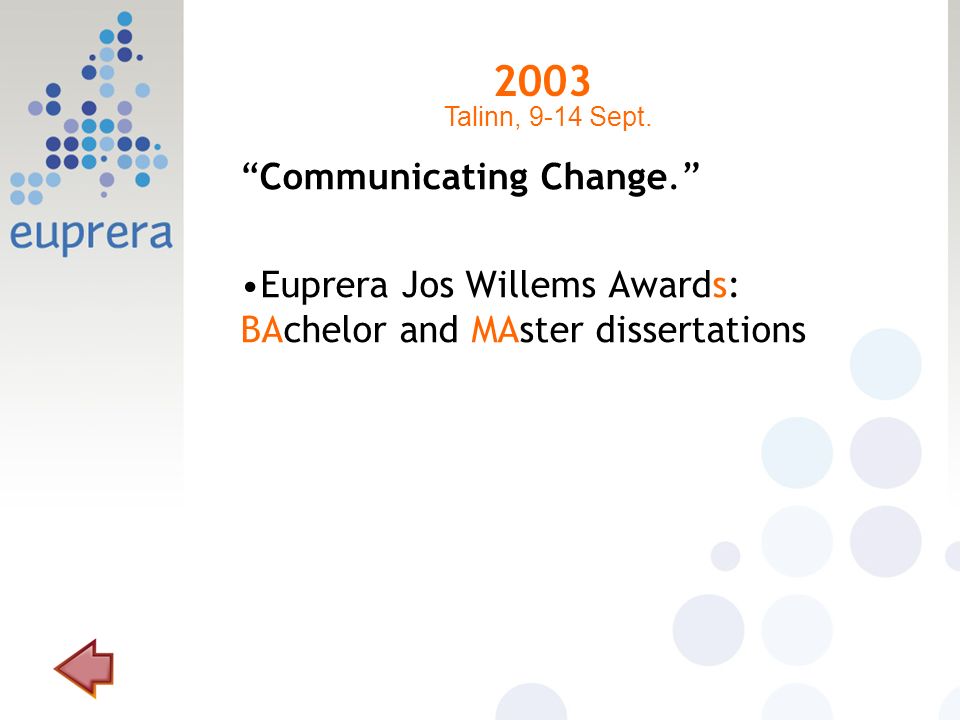 euprera

2003
Talinn, 9-14 Sept.

“Communicating Change.”

•Euprera Jos Willems Awards: BAchelor and MAster dissertations